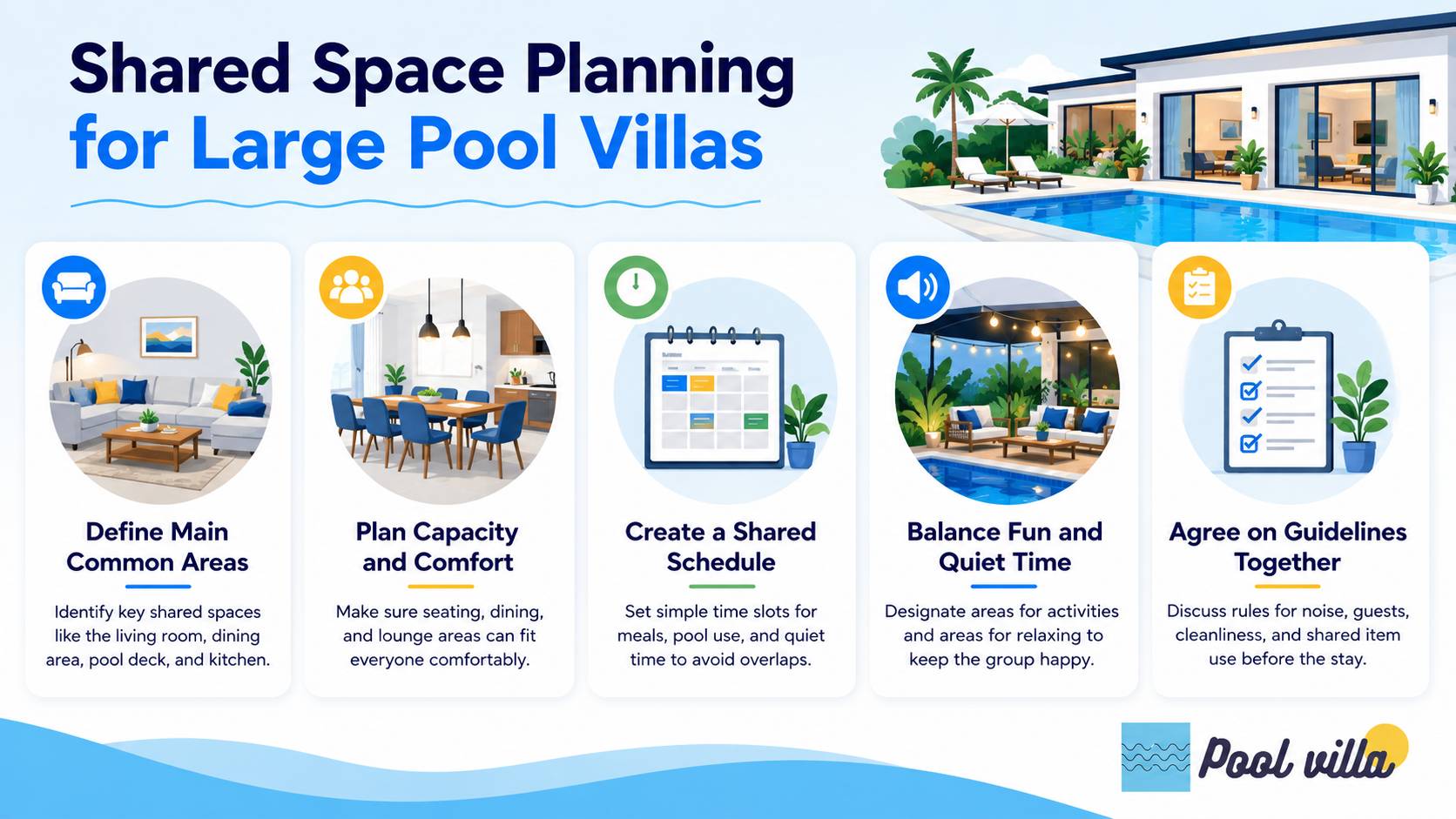 Shared Space Planning for Large Pool Villas

Define Main Common Areas

Identify key shared spaces like the living room, dining area, pool deck, and kitchen.

Plan Capacity and Comfort

Make sure seating, dining, and lounge areas can fit everyone comfortably.

Create a Shared Schedule

Set simple time slots for meals, pool use, and quiet time to avoid overlaps.

Balance Fun and Quiet Time

Designate areas for activities and areas for relaxing to keep the group happy.

Agree on Guidelines Together

Discuss rules for noise, guests, cleanliness, and shared item use before the stay.

Pool villa